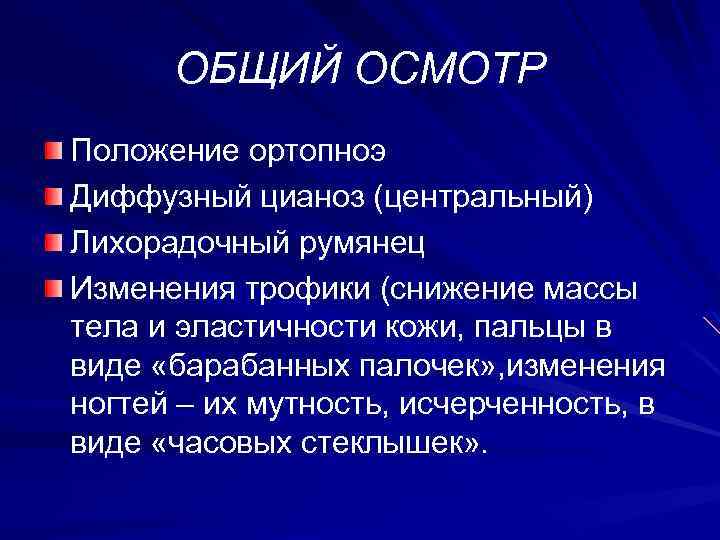 ОБЩИЙ ОСМОТР

Положение ортопноэ

Диффузный цианоз (центральный)

Лихорадочный румянец

Изменения трофики (снижение массы тела и эластичности кожи, пальцы в виде «барабанных палочек»,изменения ногтей – их мутность, исчерченность, в виде «часовых стеклышек».